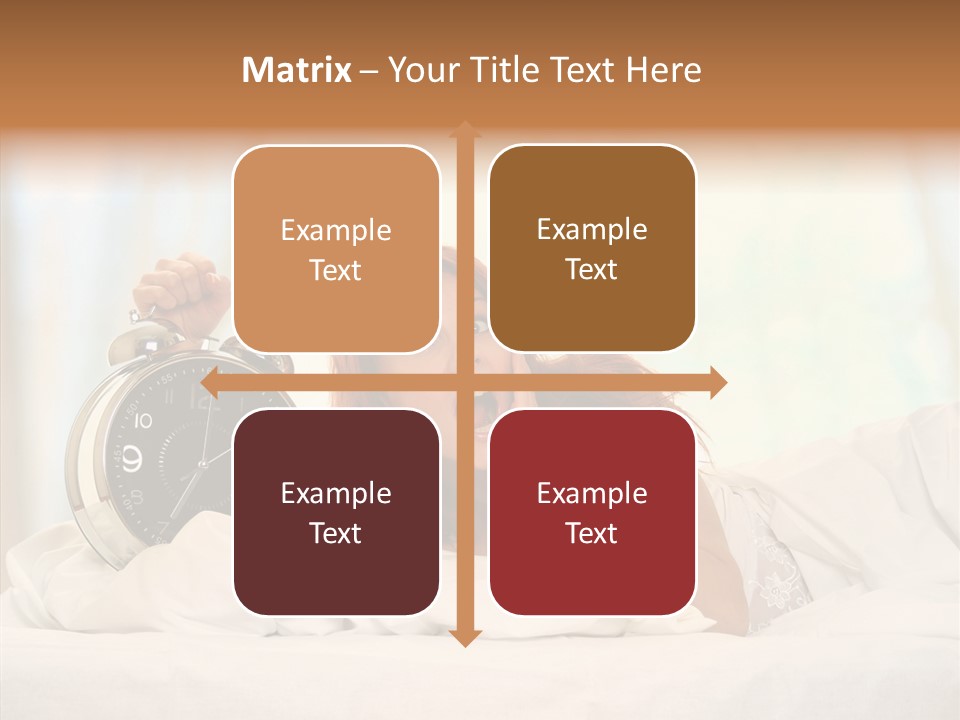 Matrix – Your Title Text Here

Example Text

Example Text

Example Text

Example Text